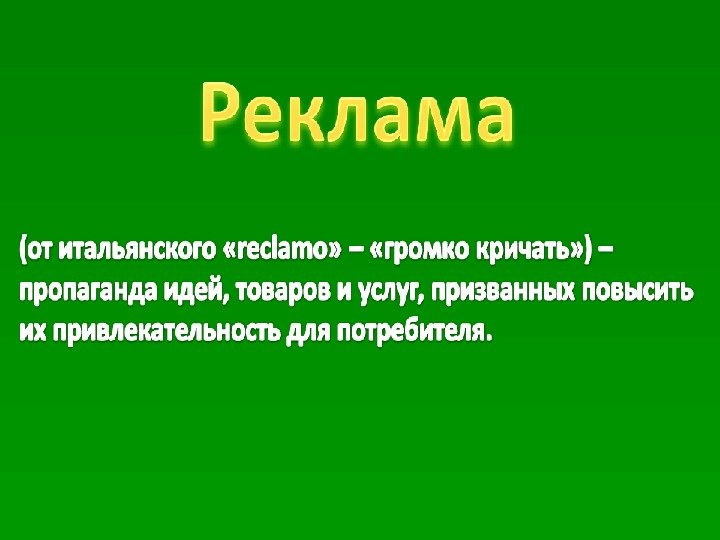 Реклама

(от итальянского «reclamo» – «громко кричать») – пропаганда идей, товаров и услуг, призванных повысить их привлекательность для потребителя.